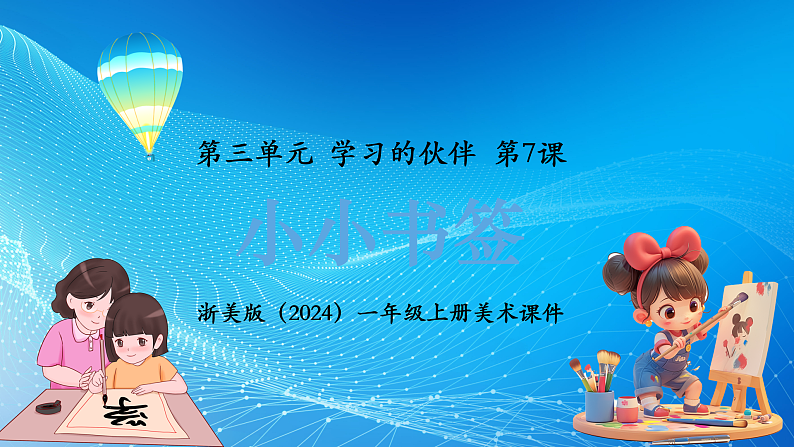 第三单元 学习的伙伴 第7课

小小书签

浙美版（2024）一年级上册美术课件